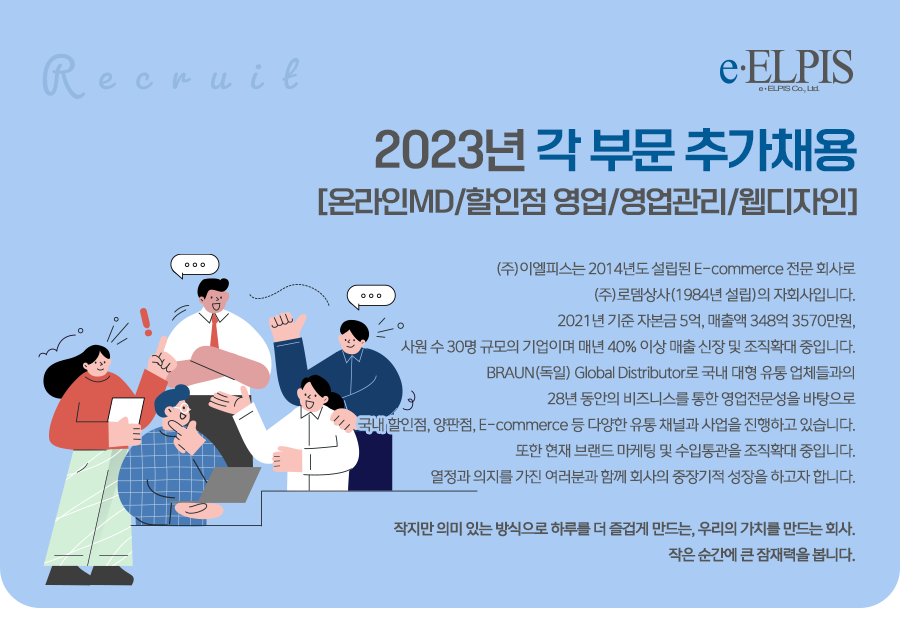 Recruit

e·ELPIS
e·ELPIS Co., Ltd.

2023년 각 부문 추가채용
[온라인MD/할인점 영업/영업관리/웹디자인]

(주)이엘피스는 2014년도 설립된 E-commerce 전문 회사로
(주)로뎀상사(1984년 설립)의 자회사입니다.
2021년 기준 자본금 5억, 매출액 348억 3570만원,
사원 수 30명 규모의 기업이며 매년 40% 이상 매출 신장 및 조직확대 중입니다.
BRAUN(독일) Global Distributor로 국내 대형 유통 업체들과의
28년 동안의 비즈니스를 통한 영업전문성을 바탕으로
국내 할인점, 양판점, E-commerce 등 다양한 유통 채널과 사업을 진행하고 있습니다.
또한 현재 브랜드 마케팅 및 수입통관을 조직확대 중입니다.
열정과 의지를 가진 여러분과 함께 회사의 중장기적 성장을 하고자 합니다.

작지만 의미 있는 방식으로 하루를 더 즐겁게 만드는, 우리의 가치를 만드는 회사.
작은 순간에 큰 잠재력을 봅니다.